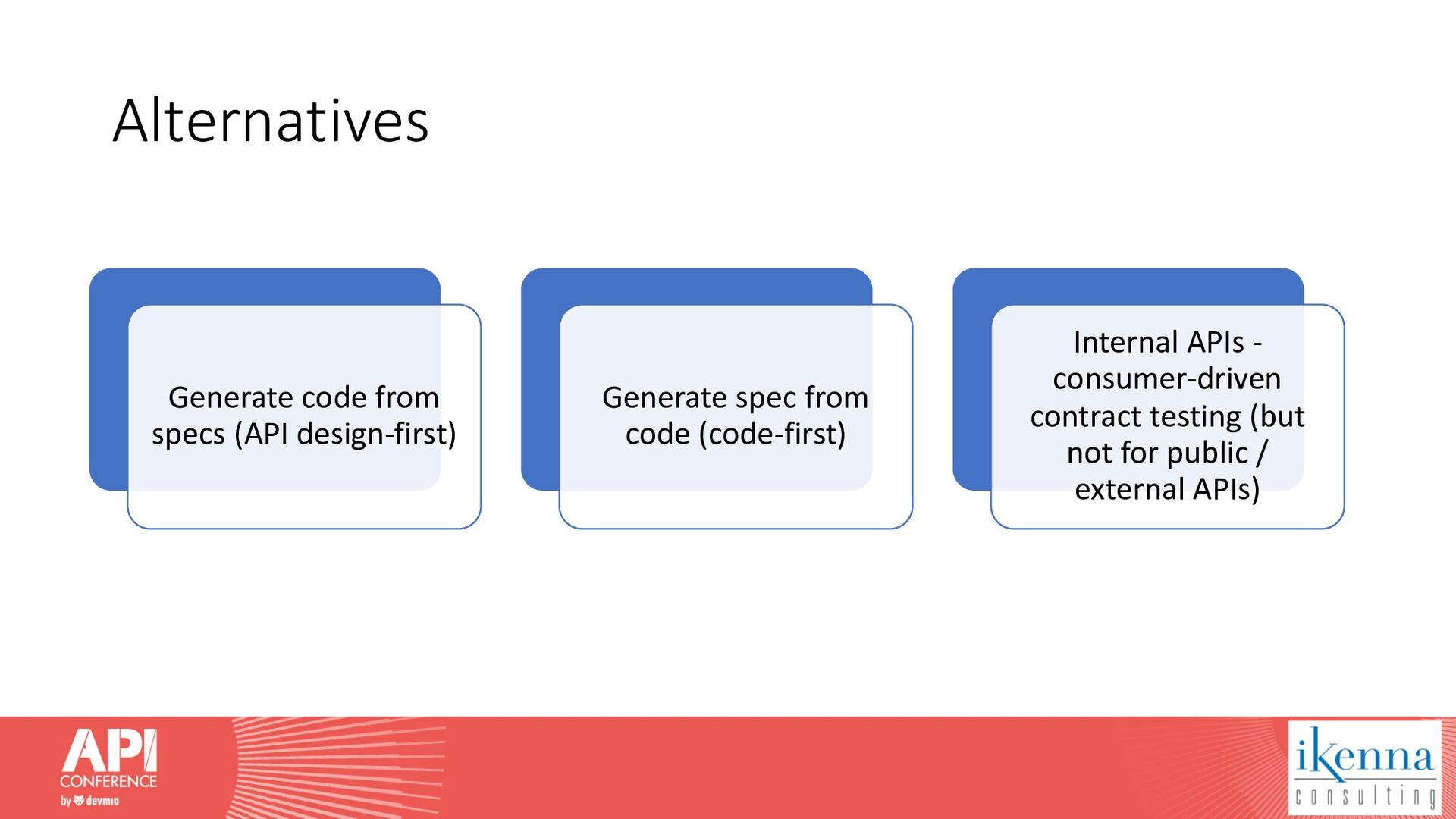 Alternatives

Generate code from specs (API design-first)

Generate spec from code (code-first)

Internal APIs - consumer-driven contract testing (but not for public / external APIs)

API CONFERENCE by devmio

ikenna consulting